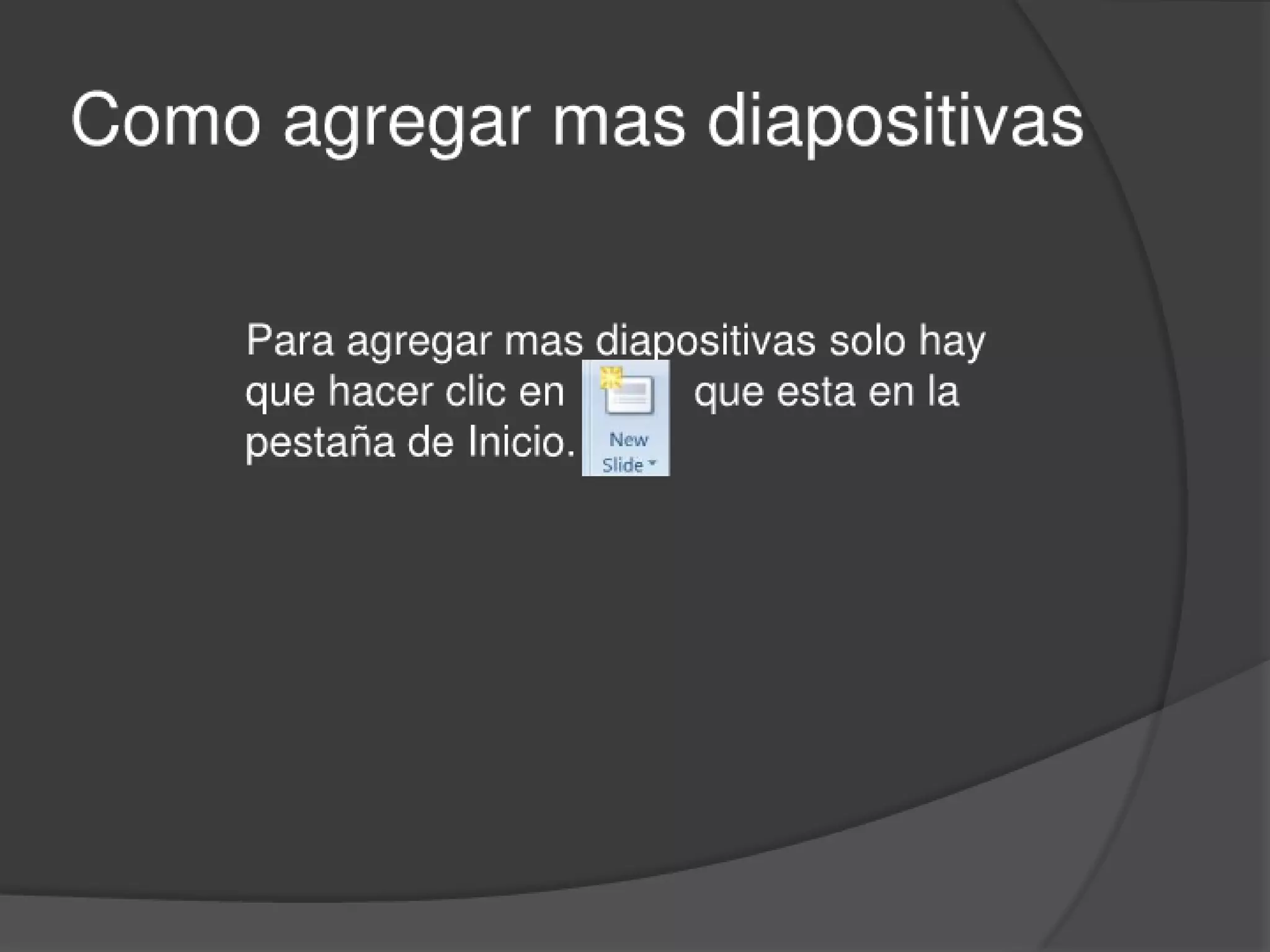 Como agregar mas diapositivas

Para agregar mas diapositivas solo hay que hacer clic en New Slide que esta en la pestaña de Inicio.